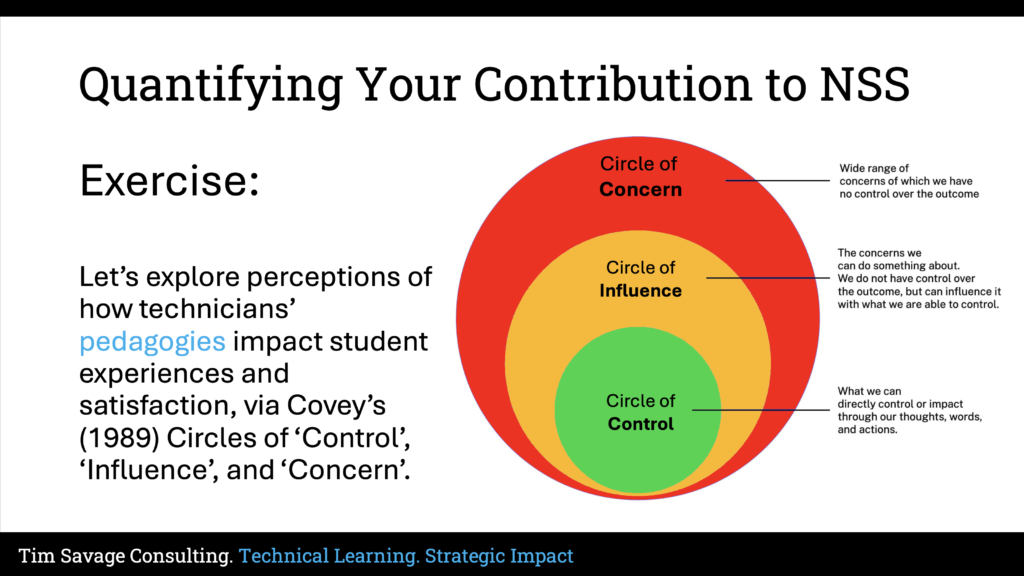 Quantifying Your Contribution to NSS

Exercise:

Let's explore perceptions of how technicians' pedagogies impact student experiences and satisfaction, via Covey's (1989) Circles of 'Control', 'Influence', and 'Concern'.

Circle of Concern

Wide range of concerns of which we have no control over the outcome

Circle of Influence

The concerns we can do something about. We do not have control over the outcome, but can influence it with what we are able to control.

Circle of Control

What we can directly control or impact through our thoughts, words, and actions.

Tim Savage Consulting. Technical Learning. Strategic Impact